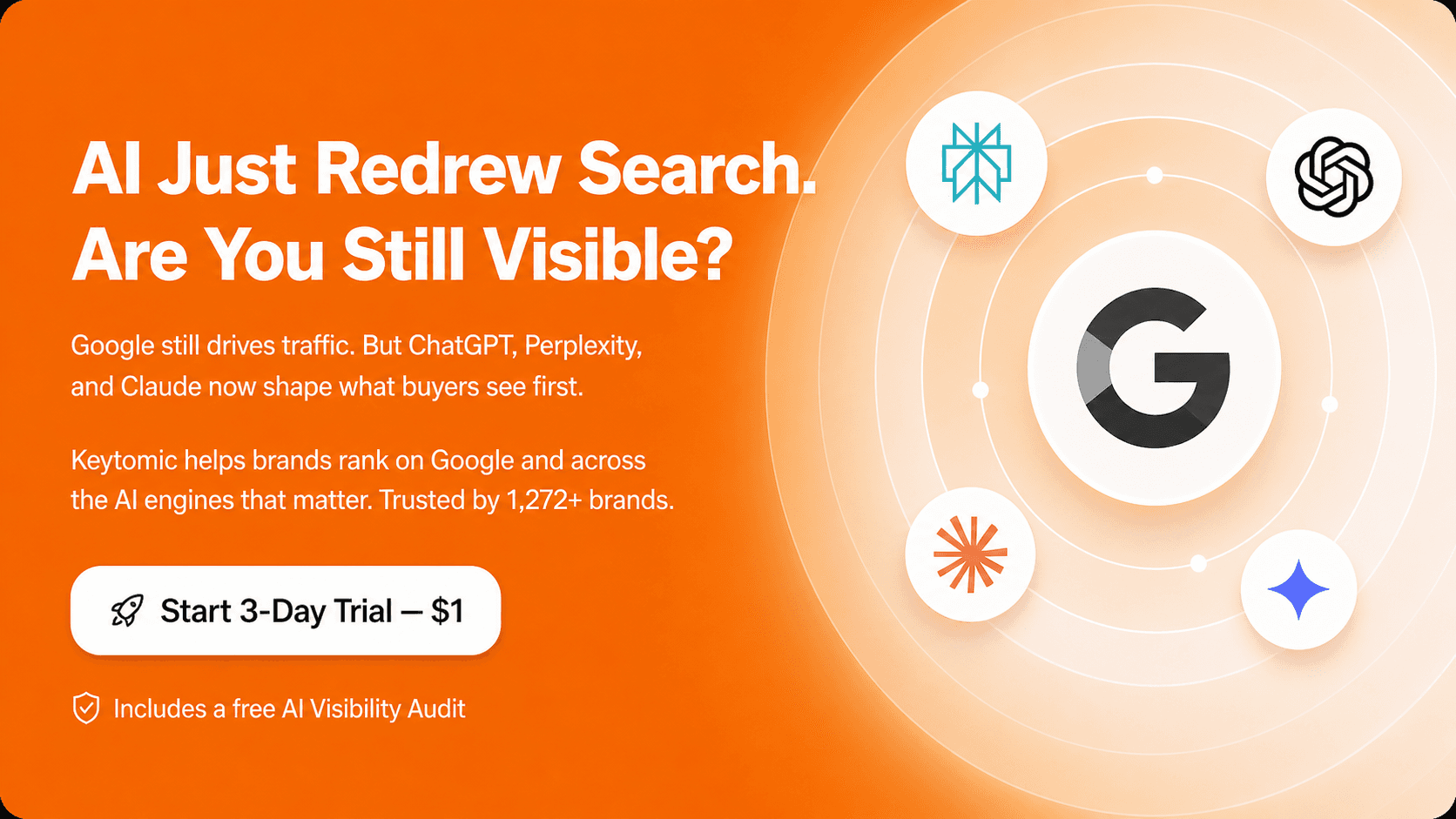 AI Just Redrew Search. Are You Still Visible?

Google still drives traffic. But ChatGPT, Perplexity, and Claude now shape what buyers see first.

Keytomic helps brands rank on Google and across the AI engines that matter. Trusted by 1,272+ brands.

Start 3-Day Trial — $1

Includes a free AI Visibility Audit

G